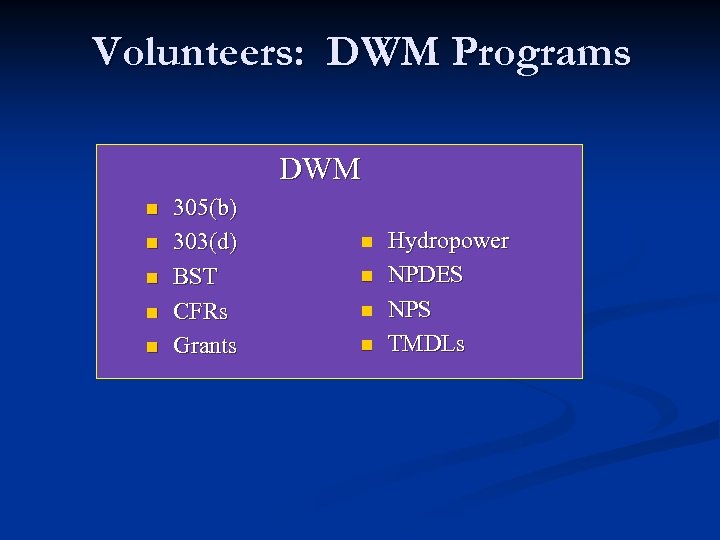 Volunteers: DWM Programs

DWM

- 305(b)
- 303(d)
- BST
- CFRs
- Grants

- Hydropower
- NPDES
- NPS
- TMDLs